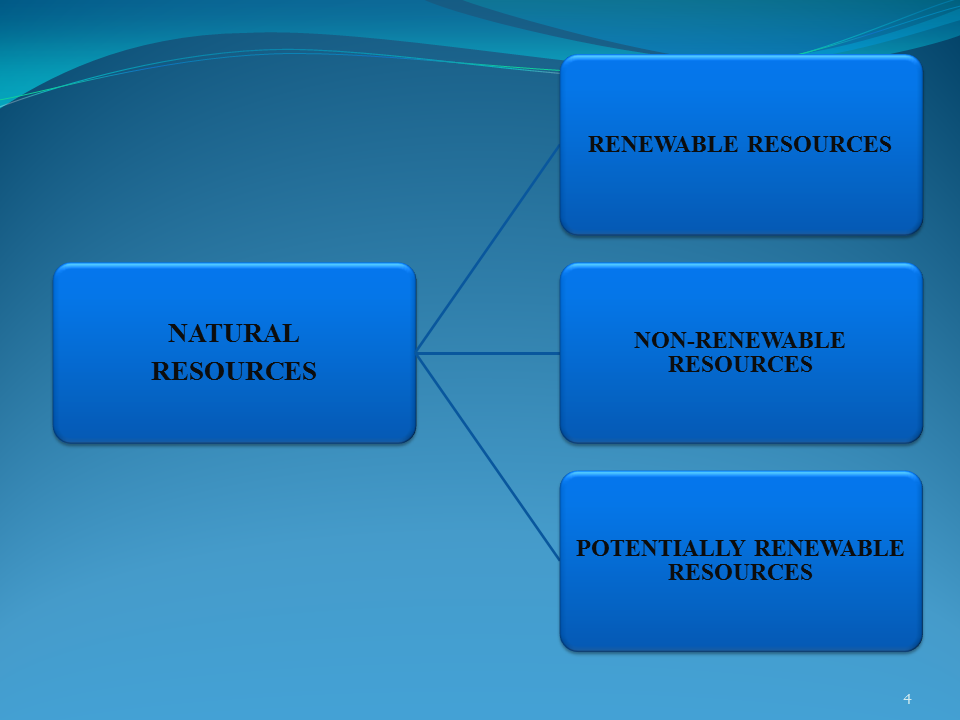 NATURAL RESOURCES

RENEWABLE RESOURCES

NON-RENEWABLE RESOURCES

POTENTIALLY RENEWABLE RESOURCES

4